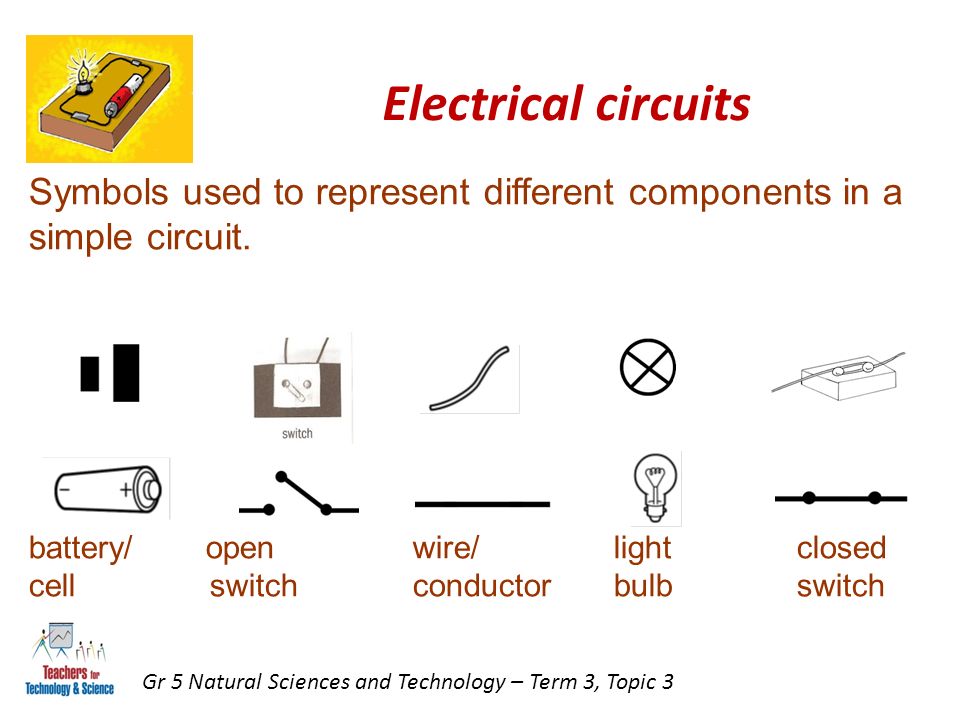 Electrical circuits

Symbols used to represent different components in a simple circuit.

switch

− +

battery/ cell

open switch

wire/ conductor

light bulb

closed switch

Teachers for Technology & Science

Gr 5 Natural Sciences and Technology – Term 3, Topic 3